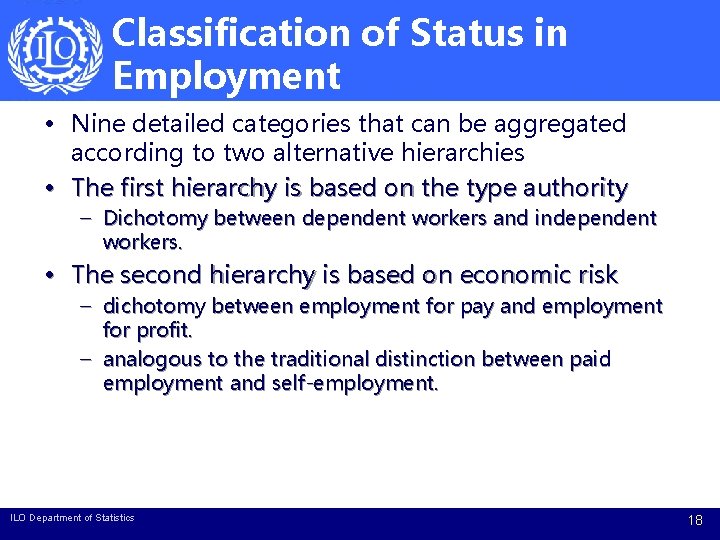 ILO

Classification of Status in Employment

• Nine detailed categories that can be aggregated according to two alternative hierarchies

• The first hierarchy is based on the type authority
– Dichotomy between dependent workers and independent workers.

• The second hierarchy is based on economic risk
– dichotomy between employment for pay and employment for profit.
– analogous to the traditional distinction between paid employment and self-employment.

ILO Department of Statistics

18